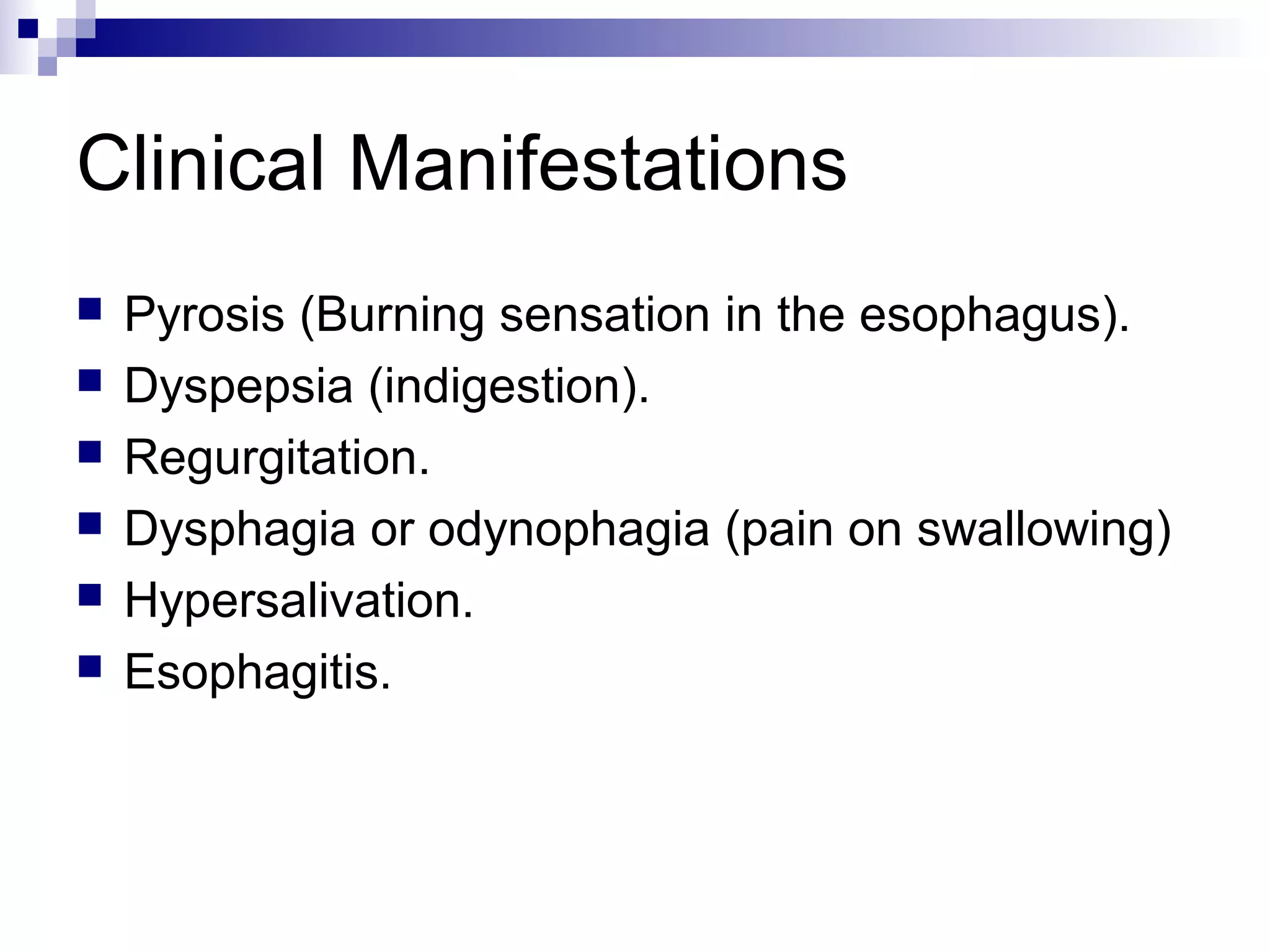 Clinical Manifestations

- Pyrosis (Burning sensation in the esophagus).
- Dyspepsia (indigestion).
- Regurgitation.
- Dysphagia or odynophagia (pain on swallowing)
- Hypersalivation.
- Esophagitis.